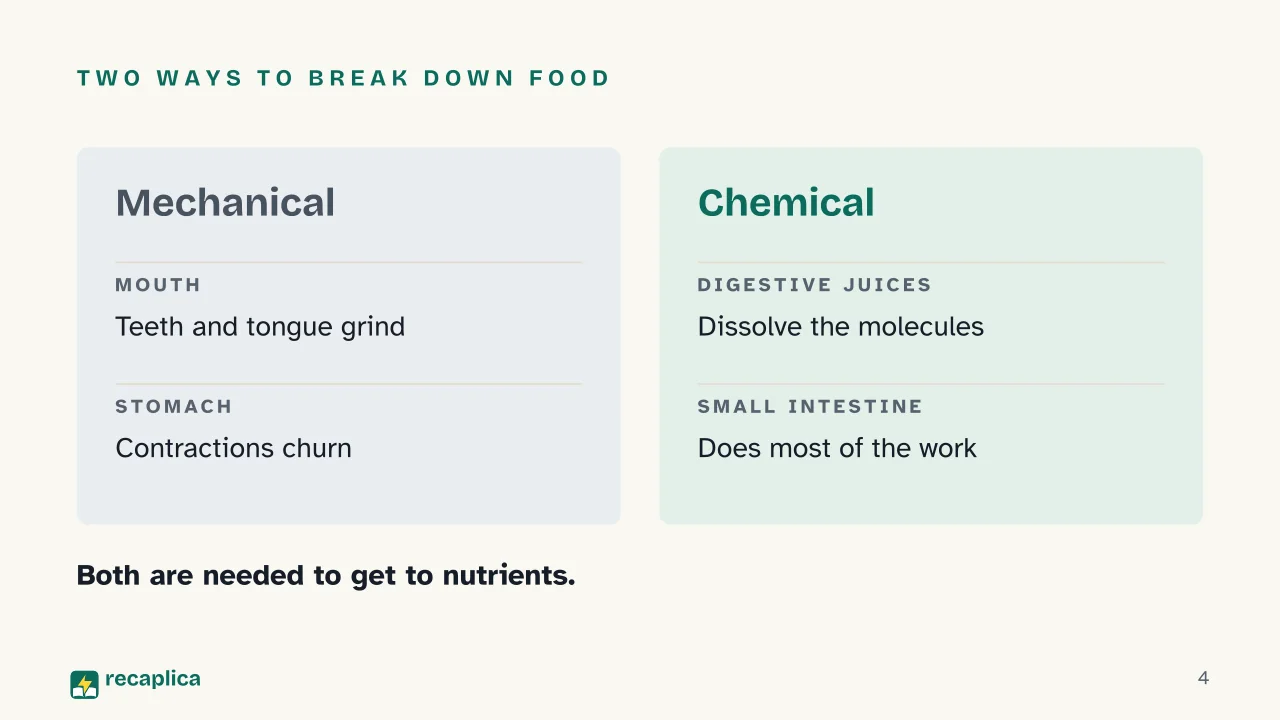 TWO WAYS TO BREAK DOWN FOOD

Mechanical

MOUTH

Teeth and tongue grind

STOMACH

Contractions churn

Chemical

DIGESTIVE JUICES

Dissolve the molecules

SMALL INTESTINE

Does most of the work

Both are needed to get to nutrients.

recaplica

4